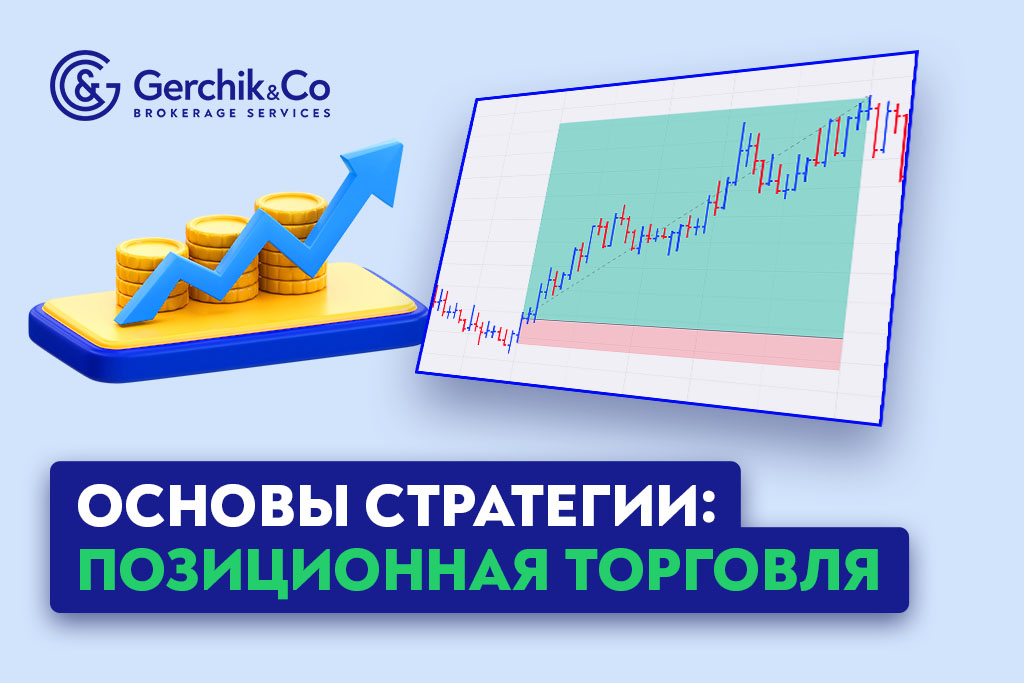 Gerchik&Co
BROKERAGE SERVICES

ОСНОВЫ СТРАТЕГИИ:
ПОЗИЦИОННАЯ ТОРГОВЛЯ